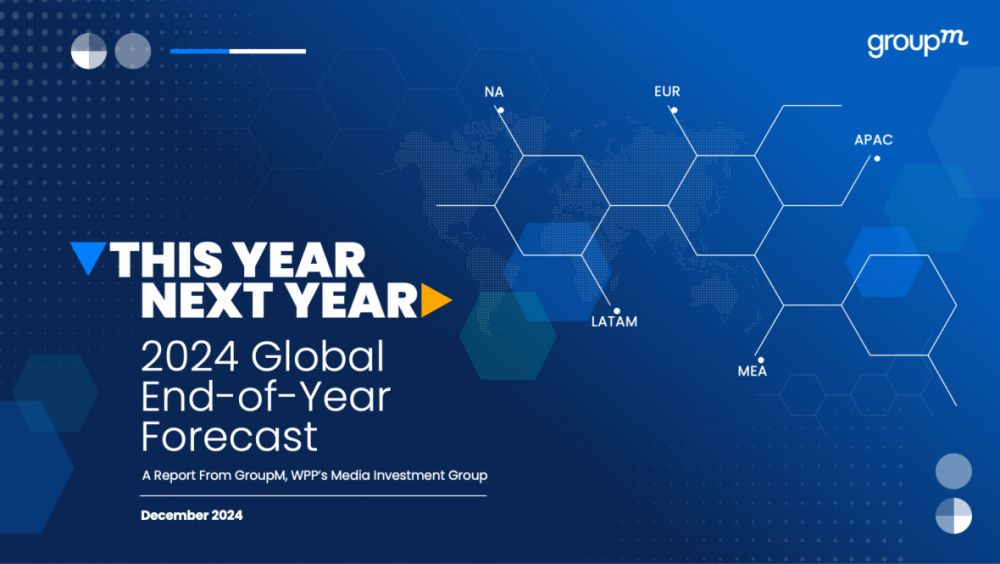 groupm

NA

EUR

APAC

LATAM

MEA

THIS YEAR NEXT YEAR

2024 Global End-of-Year Forecast

A Report From GroupM, WPP's Media Investment Group

December 2024